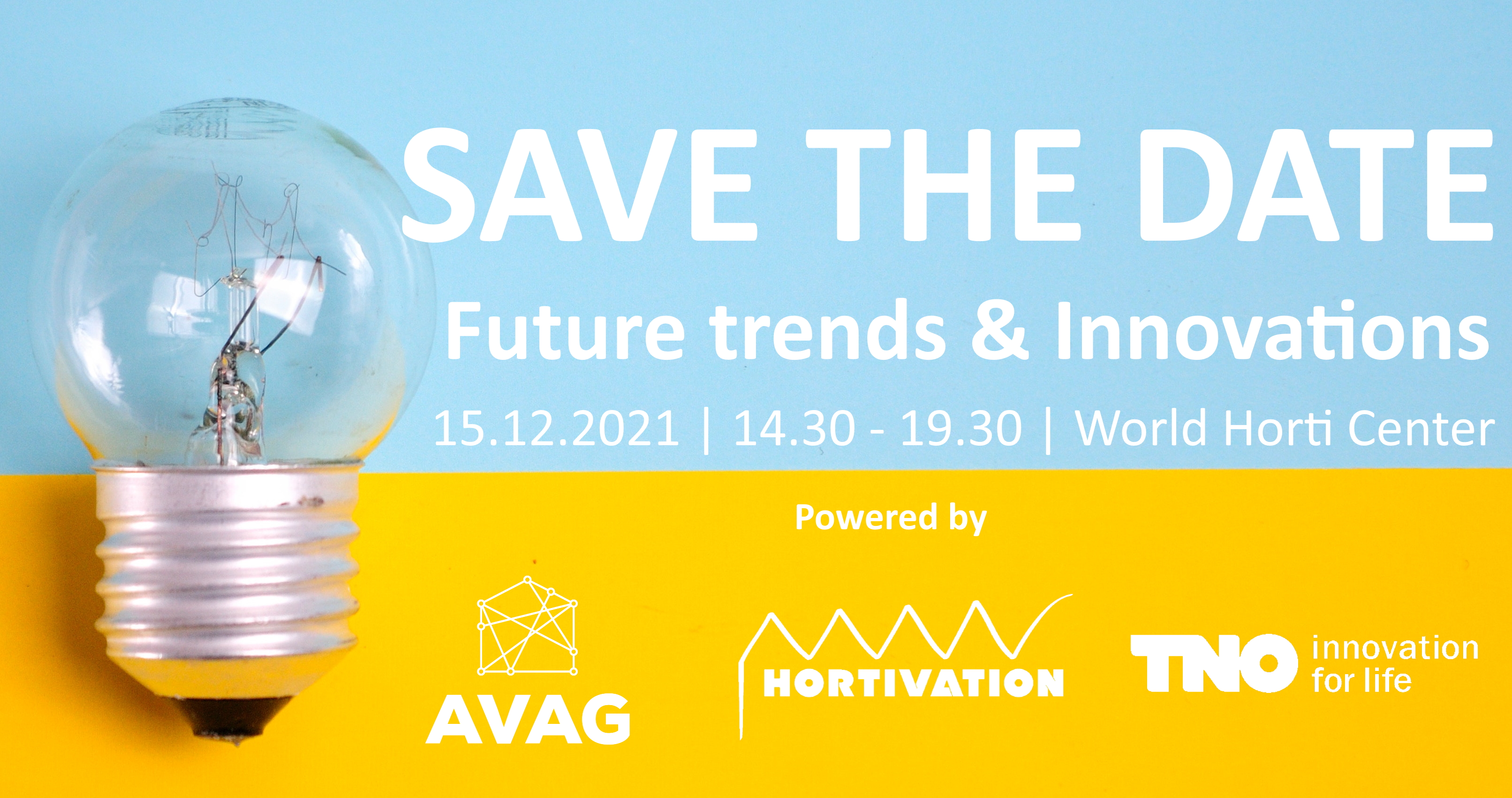 SAVE THE DATE

Future trends & Innovations

15.12.2021 | 14.30 - 19.30 | World Horti Center

Powered by

AVAG

HORTIVATION

TNO innovation for life